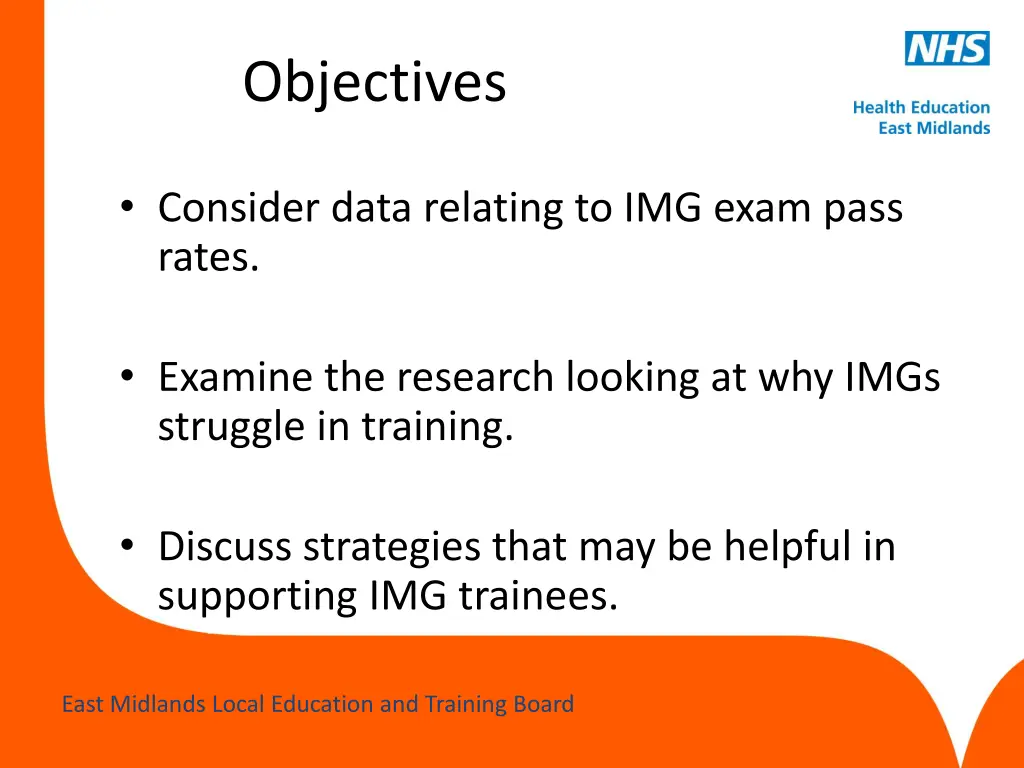 Objectives

NHS
Health Education
East Midlands

• Consider data relating to IMG exam pass rates.

• Examine the research looking at why IMGs struggle in training.

• Discuss strategies that may be helpful in supporting IMG trainees.

East Midlands Local Education and Training Board